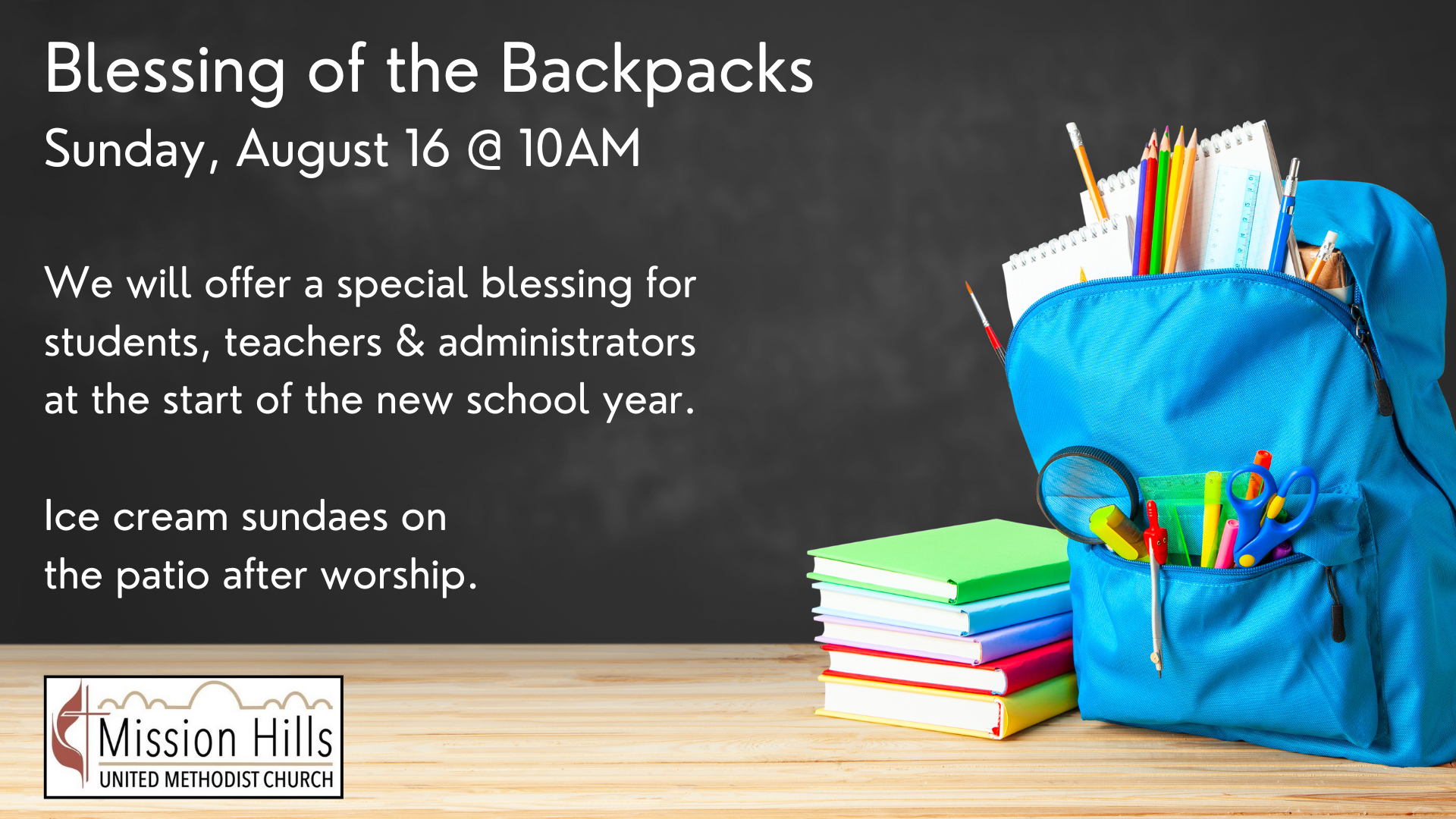 Blessing of the Backpacks
Sunday, August 16 @ 10AM

We will offer a special blessing for students, teachers & administrators at the start of the new school year.

Ice cream sundaes on the patio after worship.

Mission Hills
UNITED METHODIST CHURCH